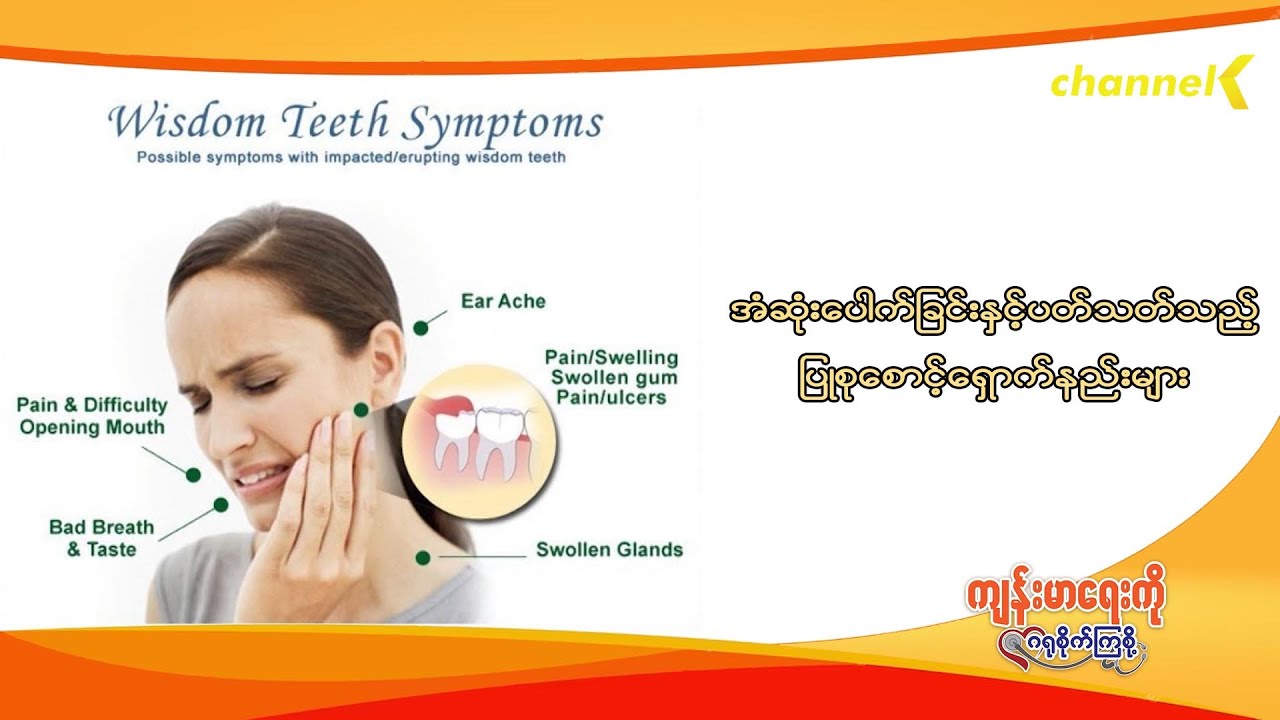 channel K

Wisdom Teeth Symptoms
Possible symptoms with impacted/erupting wisdom teeth

Ear Ache

Pain/Swelling
Swollen gum
Pain/ulcers

Pain & Difficulty
Opening Mouth

Bad Breath
& Taste

Swollen Glands

အံဆုံးပေါက်ခြင်းနှင့်ပတ်သတ်သည့်
ပြုစုစောင့်ရှောက်နည်းများ

ကျန်းမာရေးကို
ဂရုစိုက်ကြစို့